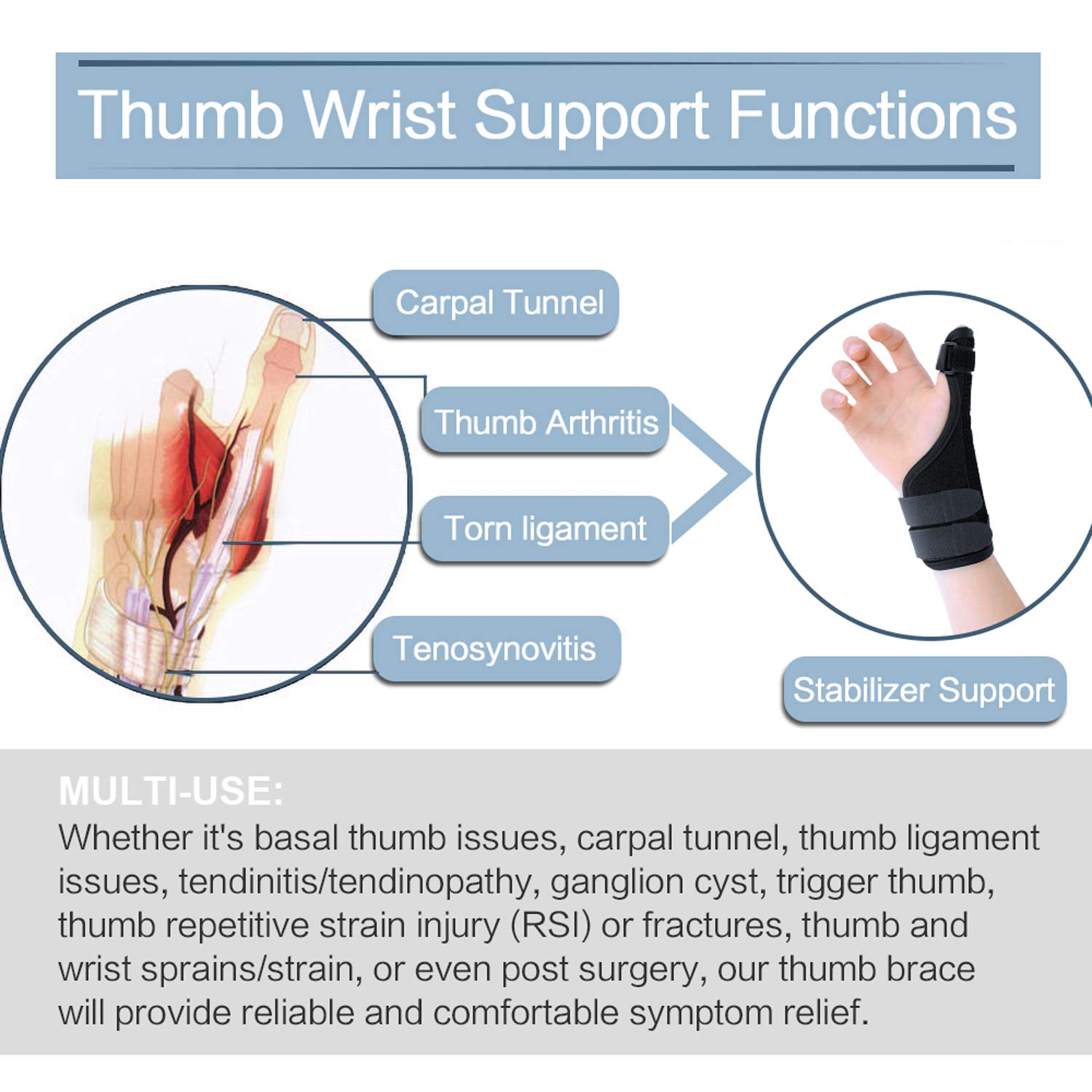 Thumb Wrist Support Functions

Carpal Tunnel

Thumb Arthritis

Torn ligament

Tenosynovitis

Stabilizer Support

MULTI-USE:
Whether it's basal thumb issues, carpal tunnel, thumb ligament issues, tendinitis/tendinopathy, ganglion cyst, trigger thumb, thumb repetitive strain injury (RSI) or fractures, thumb and wrist sprains/strain, or even post surgery, our thumb brace will provide reliable and comfortable symptom relief.